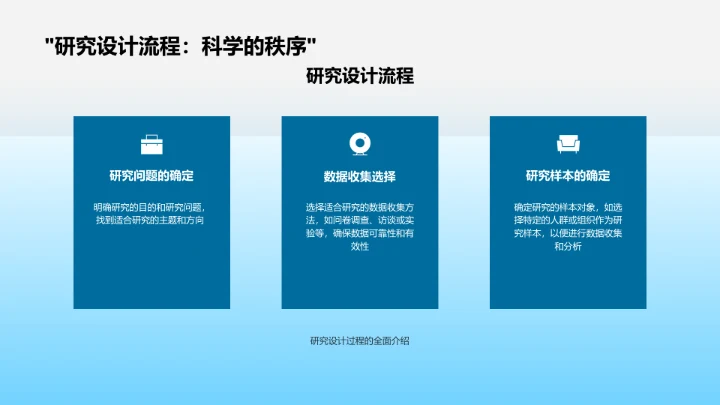 "研究设计流程：科学的秩序"

研究设计流程

研究问题的确定

明确研究的目的和研究问题，找到适合研究的主题和方向

数据收集选择

选择适合研究的数据收集方法，如问卷调查、访谈或实验等，确保数据可靠性和有效性

研究样本的确定

确定研究的样本对象，如选择特定的人群或组织作为研究样本，以便进行数据收集和分析

研究设计过程的全面介绍